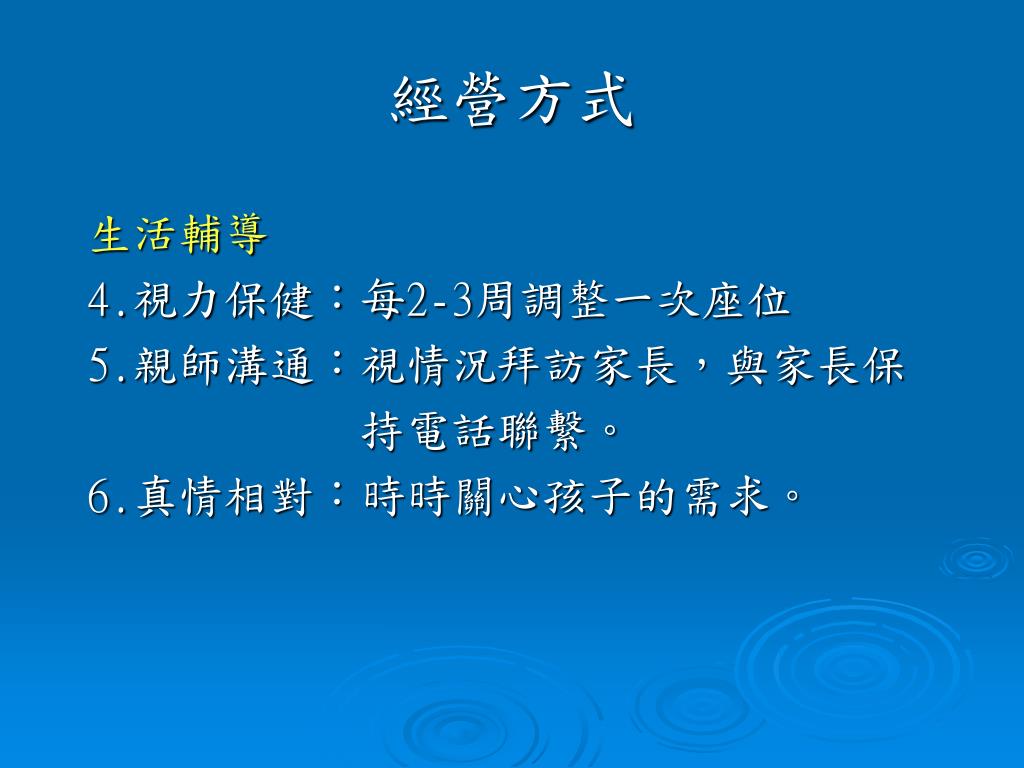 經營方式

生活輔導

4.視力保健：每2-3周調整一次座位

5.親師溝通：視情況拜訪家長，與家長保持電話聯繫。

6.真情相對：時時關心孩子的需求。